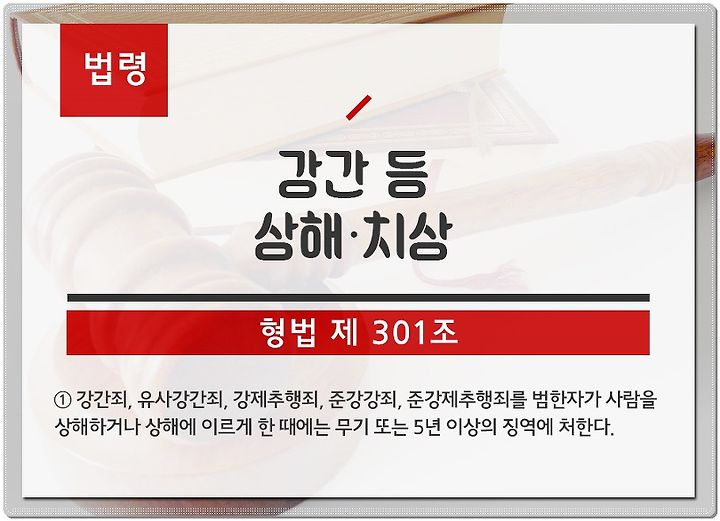 법령

강간 등
상해·치상

형법 제 301조

① 강간죄, 유사강간죄, 강제추행죄, 준강강죄, 준강제추행죄를 범한자가 사람을 상해하거나 상해에 이르게 한 때에는 무기 또는 5년 이상의 징역에 처한다.